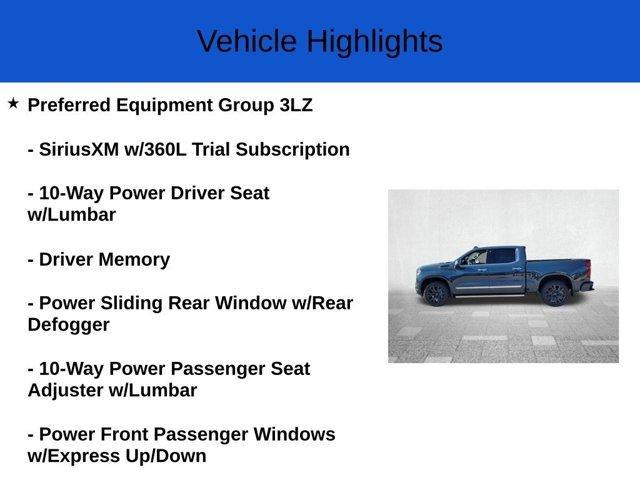 Vehicle Highlights

★ Preferred Equipment Group 3LZ

- SiriusXM w/360L Trial Subscription

- 10-Way Power Driver Seat w/Lumbar

- Driver Memory

- Power Sliding Rear Window w/Rear Defogger

- 10-Way Power Passenger Seat Adjuster w/Lumbar

- Power Front Passenger Windows w/Express Up/Down